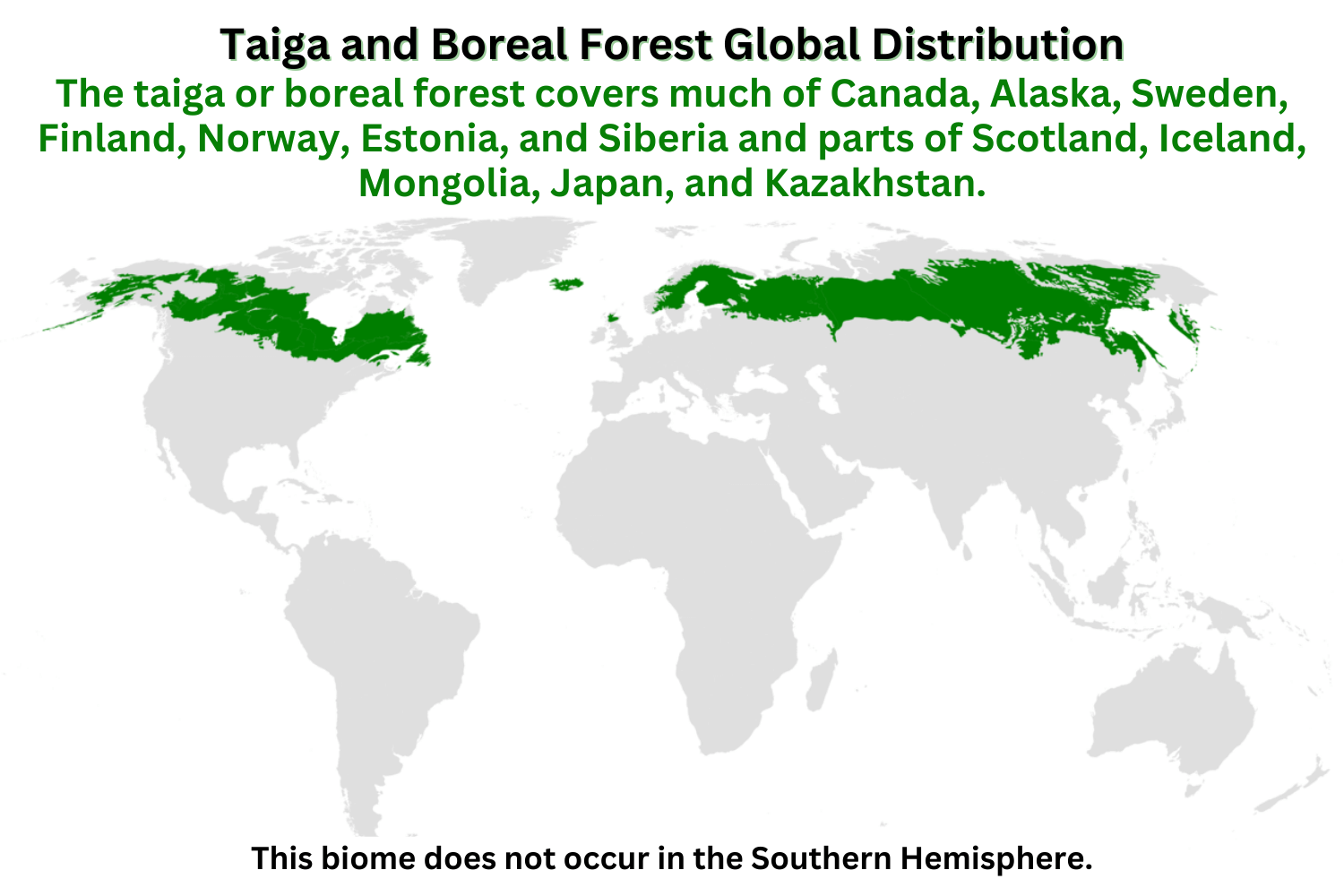 Taiga and Boreal Forest Global Distribution

The taiga or boreal forest covers much of Canada, Alaska, Sweden, Finland, Norway, Estonia, and Siberia and parts of Scotland, Iceland, Mongolia, Japan, and Kazakhstan.

This biome does not occur in the Southern Hemisphere.